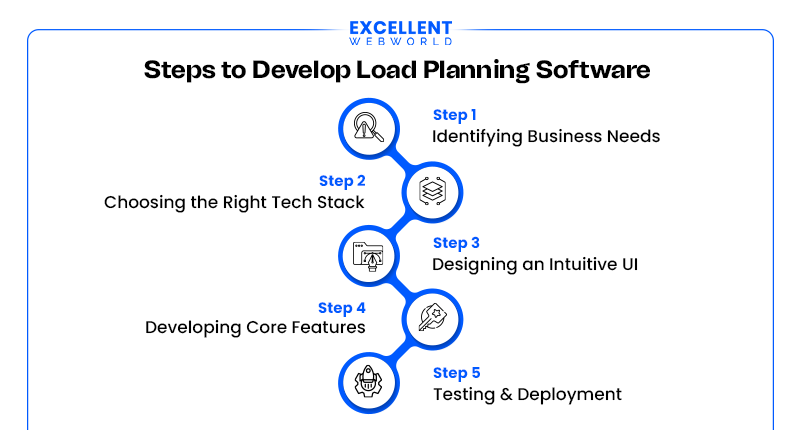 EXCELLENT WEBWORLD

Steps to Develop Load Planning Software

Step 1
Identifying Business Needs

Step 2
Choosing the Right Tech Stack

Step 3
Designing an Intuitive UI

Step 4
Developing Core Features

Step 5
Testing & Deployment